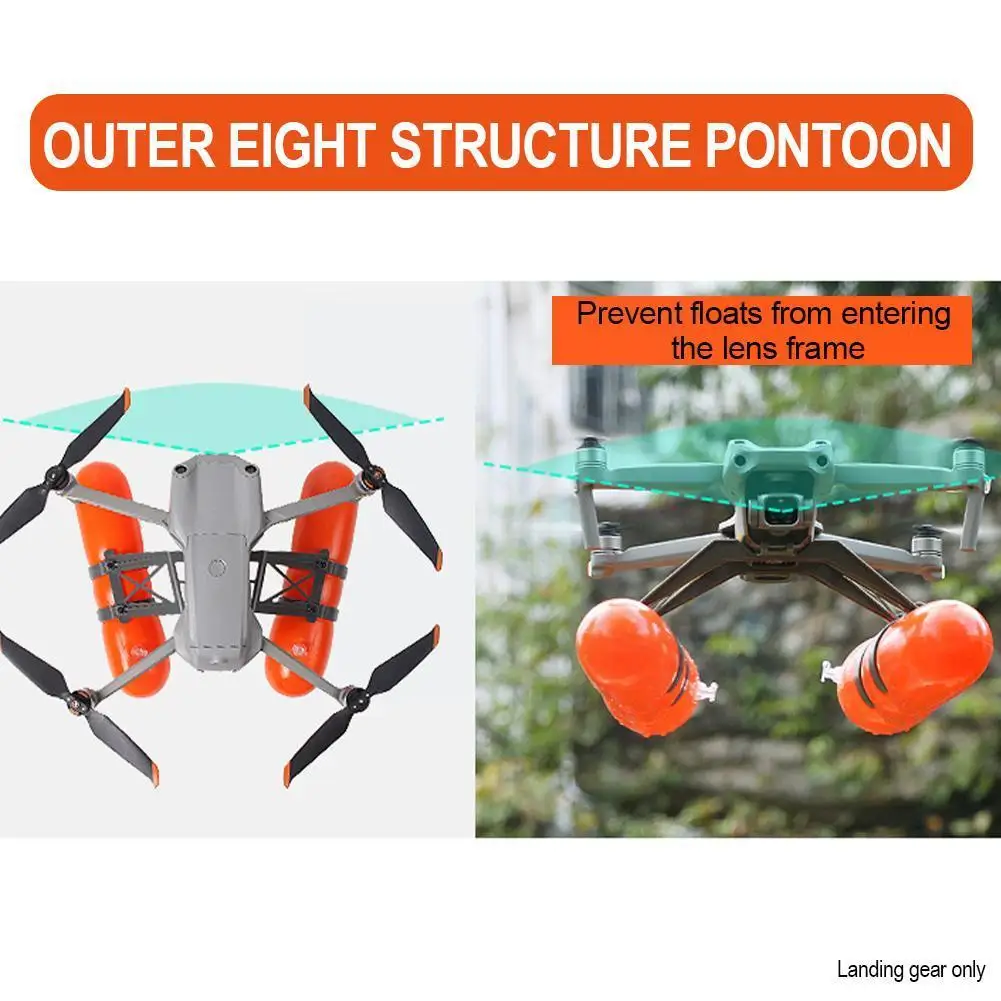 OUTER EIGHT STRUCTURE PONTOON

Prevent floats from entering the lens frame

Landing gear only